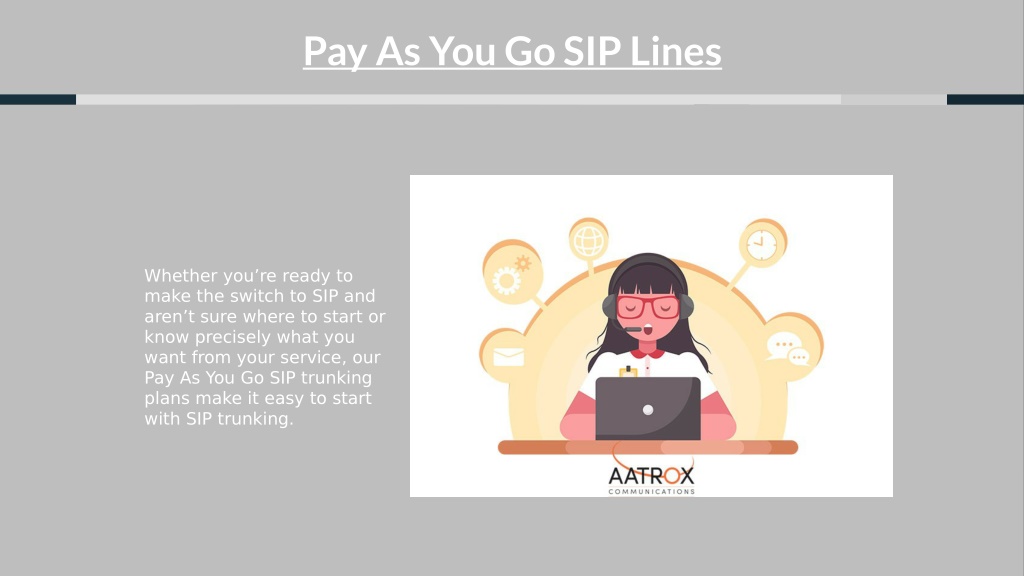 Pay As You Go SIP Lines

Whether you’re ready to make the switch to SIP and aren’t sure where to start or know precisely what you want from your service, our Pay As You Go SIP trunking plans make it easy to start with SIP trunking.

AATROX
COMMUNICATIONS